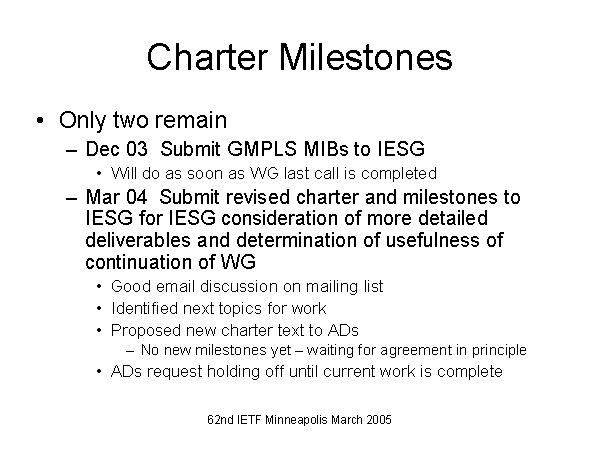 Charter Milestones

• Only two remain

– Dec 03 Submit GMPLS MIBs to IESG

• Will do as soon as WG last call is completed

– Mar 04 Submit revised charter and milestones to IESG for IESG consideration of more detailed deliverables and determination of usefulness of continuation of WG

• Good email discussion on mailing list

• Identified next topics for work

• Proposed new charter text to ADs

– No new milestones yet – waiting for agreement in principle

• ADs request holding off until current work is complete

62nd IETF Minneapolis March 2005